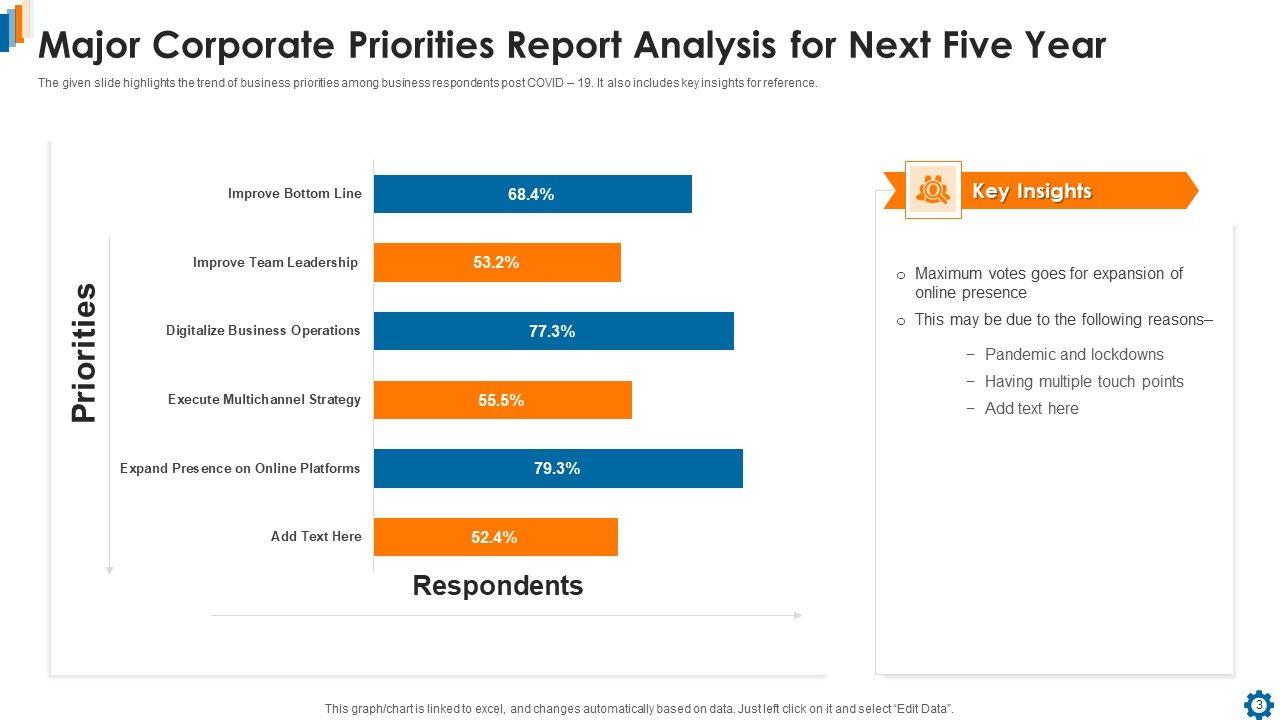 Major Corporate Priorities Report Analysis for Next Five Year

The given slide highlights the trend of business priorities among business respondents post COVID – 19. It also includes key insights for reference.

Priorities

Improve Bottom Line 68.4%

Improve Team Leadership 53.2%

Digitalize Business Operations 77.3%

Execute Multichannel Strategy 55.5%

Expand Presence on Online Platforms 79.3%

Add Text Here 52.4%

Respondents

Key Insights

o Maximum votes goes for expansion of online presence

o This may be due to the following reasons–

− Pandemic and lockdowns

− Having multiple touch points

− Add text here

This graph/chart is linked to excel, and changes automatically based on data. Just left click on it and select "Edit Data".

3